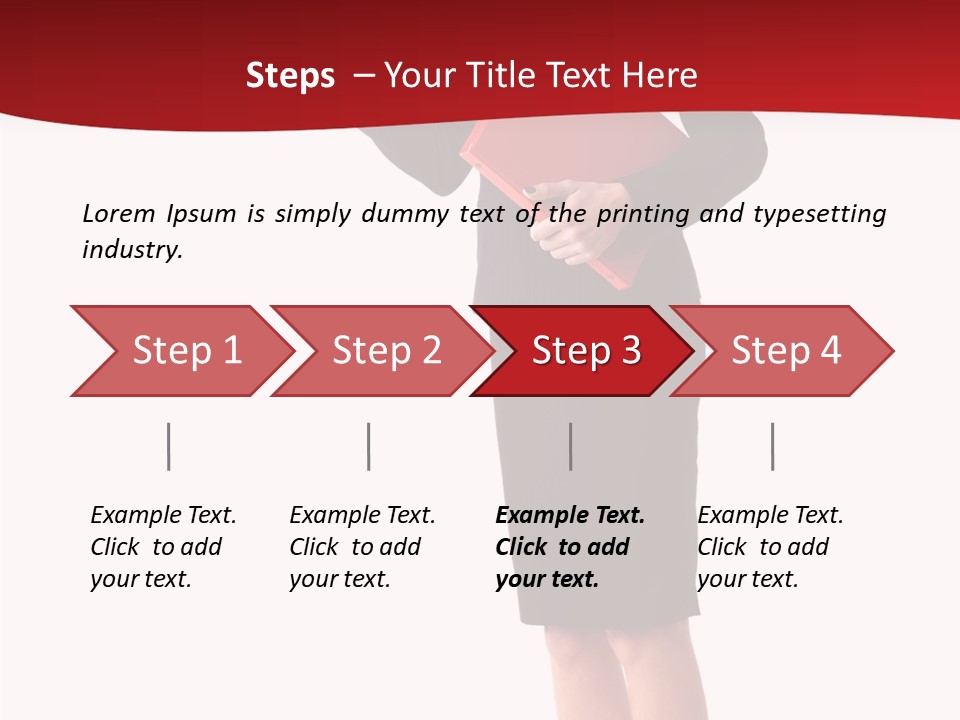 Steps – Your Title Text Here

Lorem Ipsum is simply dummy text of the printing and typesetting industry.

Step 1

Step 2

Step 3

Step 4

Example Text. Click to add your text.

Example Text. Click to add your text.

Example Text. Click to add your text.

Example Text. Click to add your text.